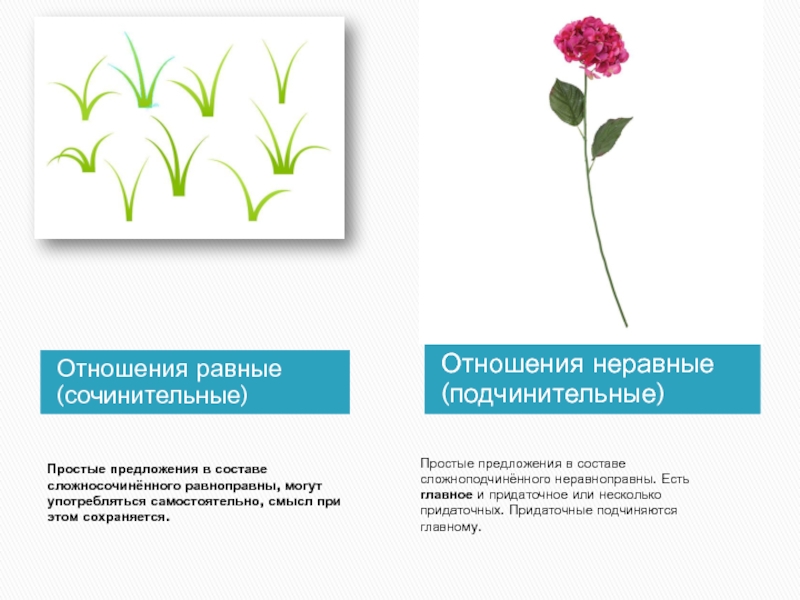 Отношения равные (сочинительные)

Простые предложения в составе сложносочинённого равноправны, могут употребляться самостоятельно, смысл при этом сохраняется.

Отношения неравные (подчинительные)

Простые предложения в составе сложноподчинённого неравноправны. Есть главное и придаточное или несколько придаточных. Придаточные подчиняются главному.